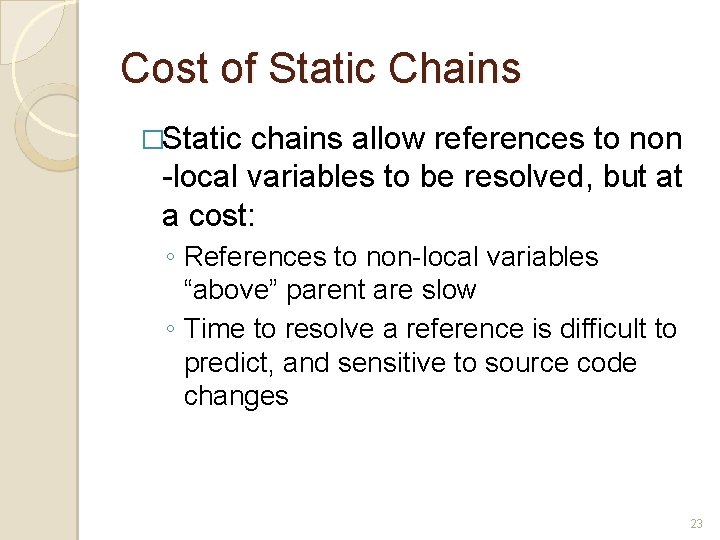 Cost of Static Chains

□Static chains allow references to non -local variables to be resolved, but at a cost:

◦ References to non-local variables “above” parent are slow
◦ Time to resolve a reference is difficult to predict, and sensitive to source code changes

23